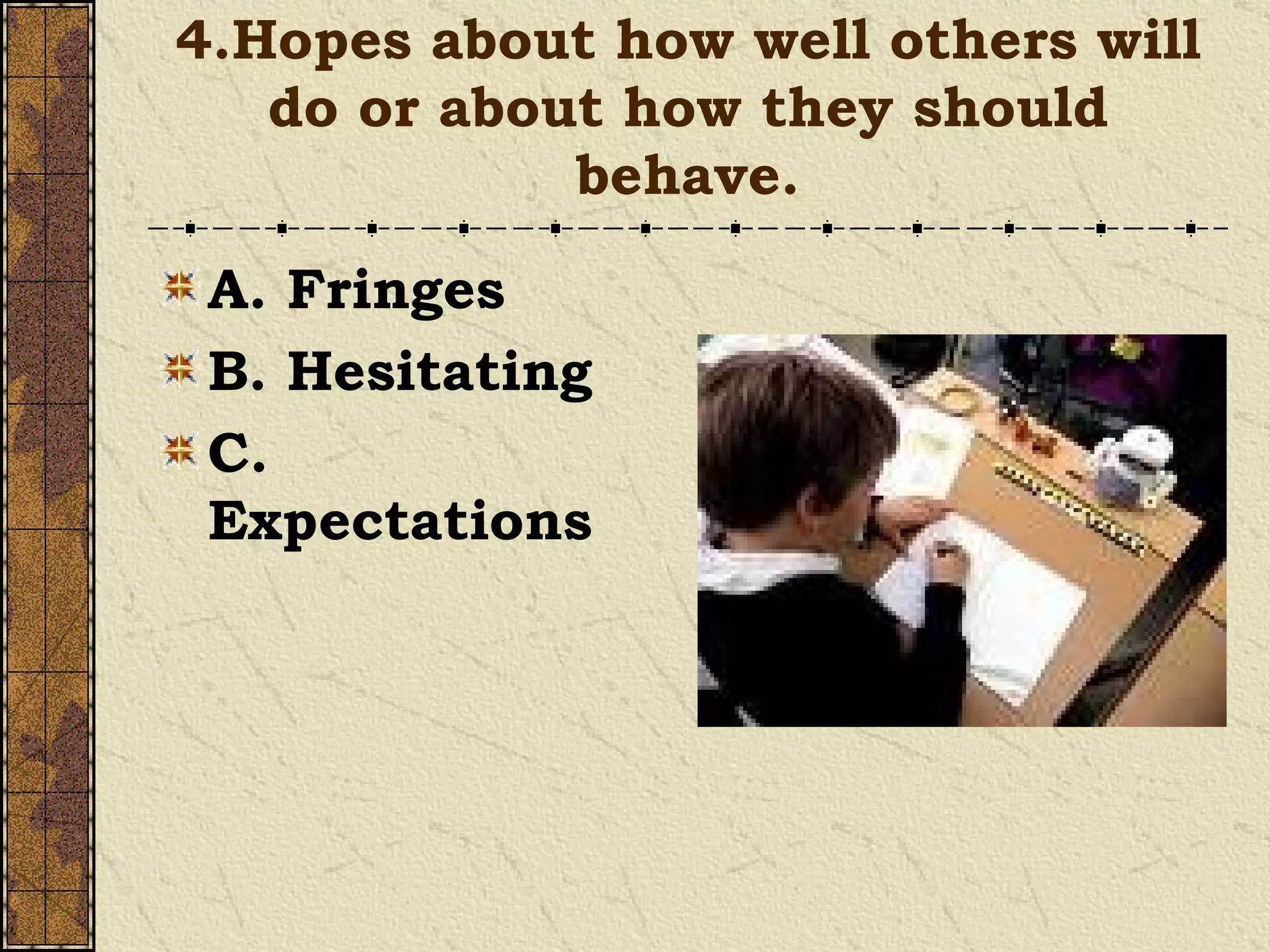 4.Hopes about how well others will do or about how they should behave.

A. Fringes

B. Hesitating

C. Expectations